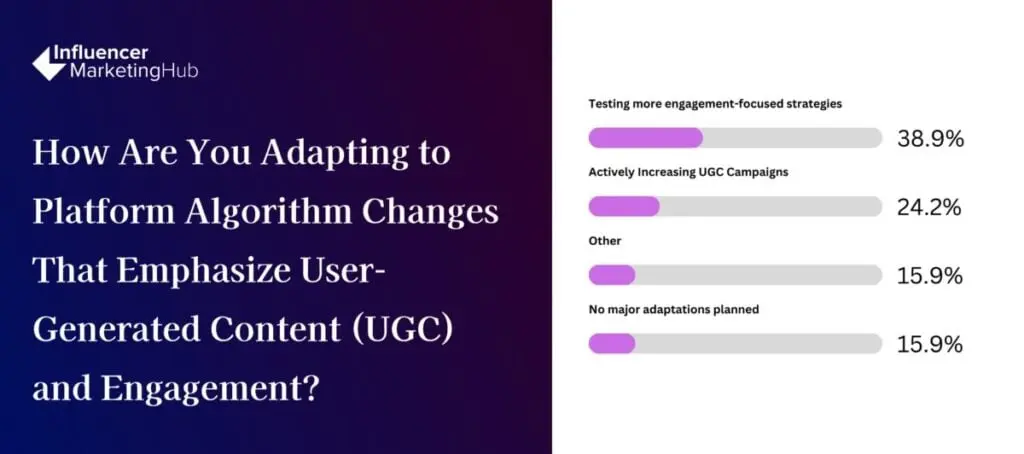 Influencer MarketingHub

How Are You Adapting to Platform Algorithm Changes That Emphasize User-Generated Content (UGC) and Engagement?

Testing more engagement-focused strategies
38.9%

Actively Increasing UGC Campaigns
24.2%

Other
15.9%

No major adaptations planned
15.9%